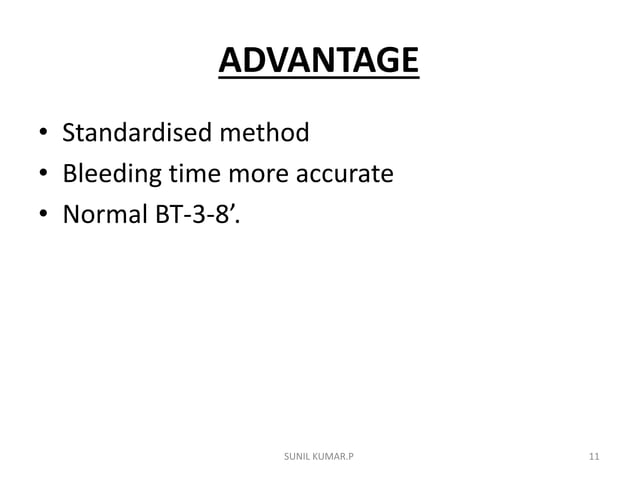 ADVANTAGE

• Standardised method
• Bleeding time more accurate
• Normal BT-3-8’.

SUNIL KUMAR.P

11